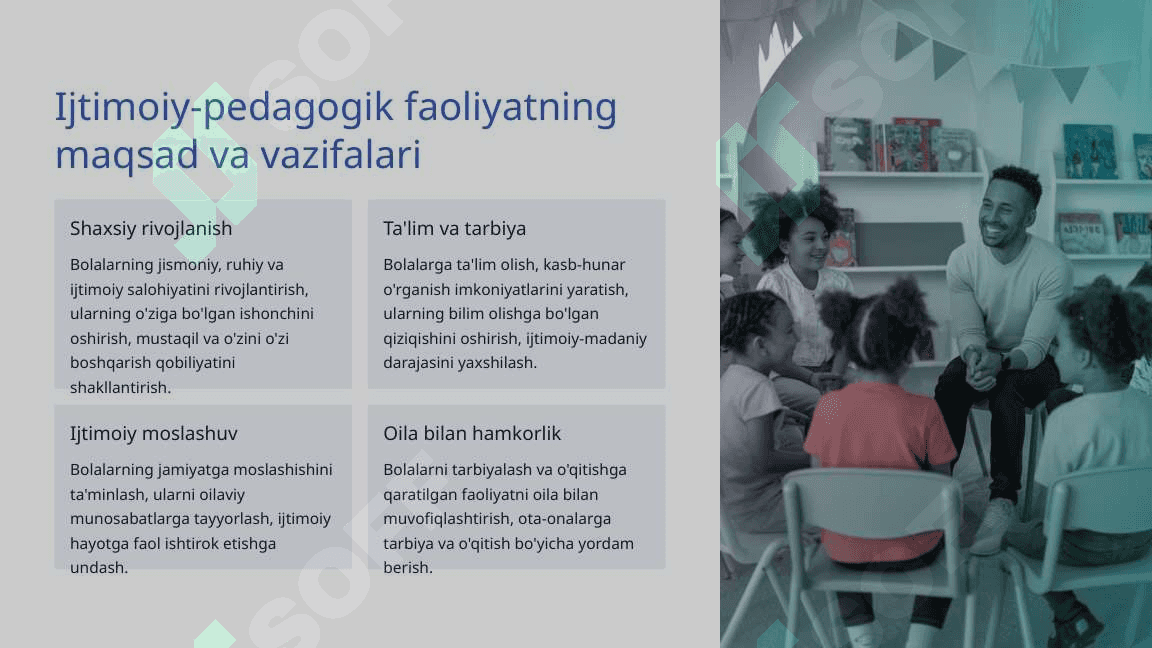 Ijtimoiy-pedagogik faoliyatning maqsad va vazifalari

Shaxsiy rivojlanish

Bolalarning jismoniy, ruhiy va ijtimoiy salohiyatini rivojlantirish, ularning o'ziga bo'lgan ishonchini oshirish, mustaqil va o'zini o'zi boshqarish qobiliyatini shakllantirish.

Ta'lim va tarbiya

Bolalarga ta'lim olish, kasb-hunar o'rganish imkoniyatlarini yaratish, ularning bilim olishga bo'lgan qiziqishini oshirish, ijtimoiy-madaniy darajasini yaxshilash.

Ijtimoiy moslashuv

Bolalarning jamiyatga moslashishini ta'minlash, ularni oilaviy munosabatlarga tayyorlash, ijtimoiy hayotga faol ishtirok etishga undash.

Oila bilan hamkorlik

Bolalarni tarbiyalash va o'qitishga qaratilgan faoliyatni oila bilan muvofiqlashtirish, ota-onalarga tarbiya va o'qitish bo'yicha yordam berish.